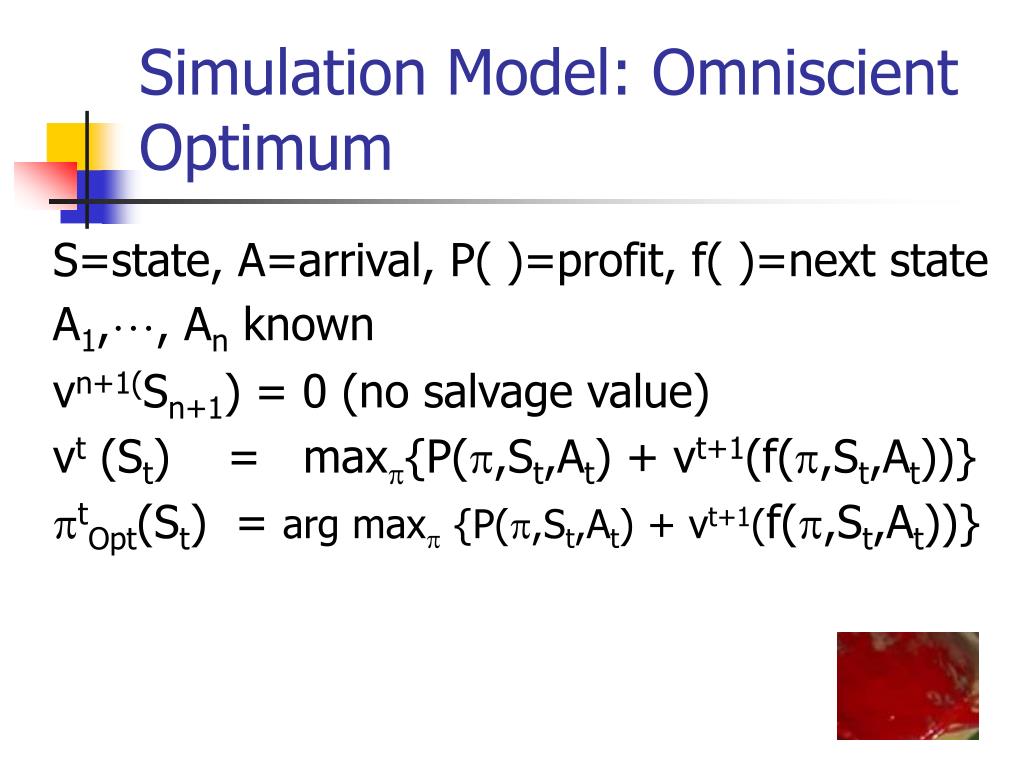 Simulation Model: Omniscient Optimum

S=state, A=arrival, P( )=profit, f( )=next state

$A_1, \cdots, A_n$ known

$v^{n+1(}S_{n+1}) = 0$ (no salvage value)

$v^t (S_t) = \max_\pi\{P(\pi,S_t,A_t) + v^{t+1}(f(\pi,S_t,A_t))\}$

$\pi^t_{Opt}(S_t) = \arg\max_\pi \{P(\pi,S_t,A_t) + v^{t+1}(f(\pi,S_t,A_t))\}$